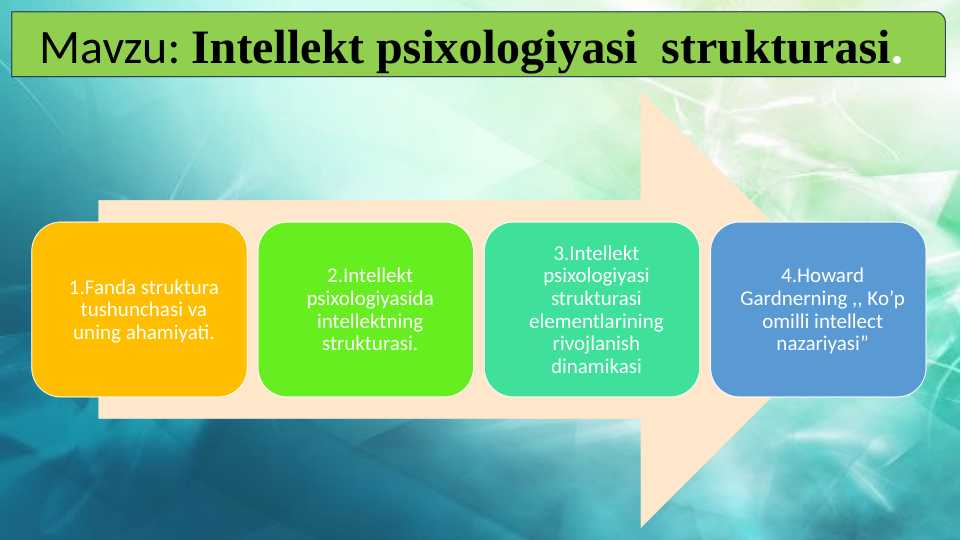 Mavzu: Intellekt psixologiyasi strukturasi.

1.Fanda struktura tushunchasi va uning ahamiyati.

2.Intellekt psixologiyasida intellektning strukturasi.

3.Intellekt psixologiyasi strukturasi elementlarining rivojlanish dinamikasi

4.Howard Gardnerning ,, Ko’p omilli intellect nazariyasi”